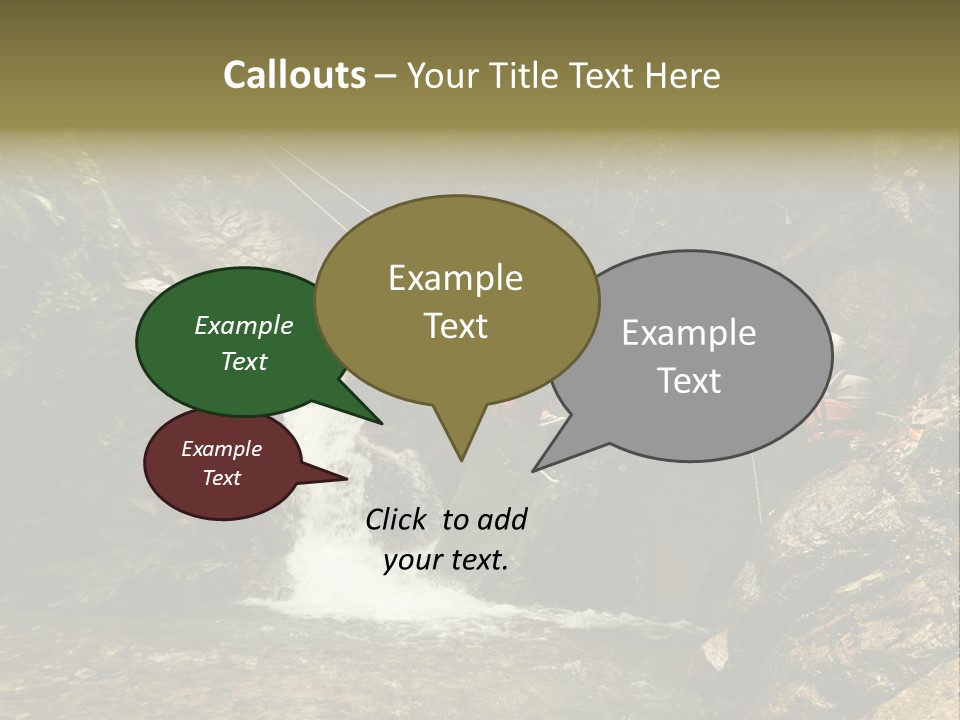 Callouts – Your Title Text Here

Example Text

Example Text

Example Text

Example Text

Click to add your text.